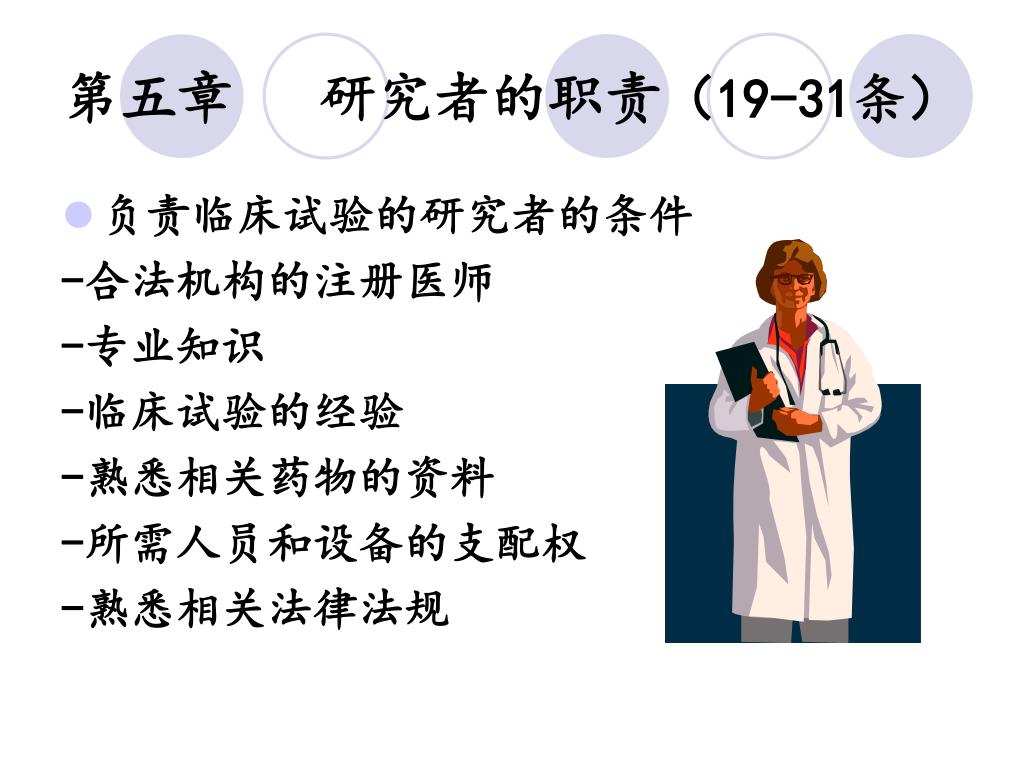 第五章　研究者的职责（19-31条）

负责临床试验的研究者的条件
-合法机构的注册医师
-专业知识
-临床试验的经验
-熟悉相关药物的资料
-所需人员和设备的支配权
-熟悉相关法律法规